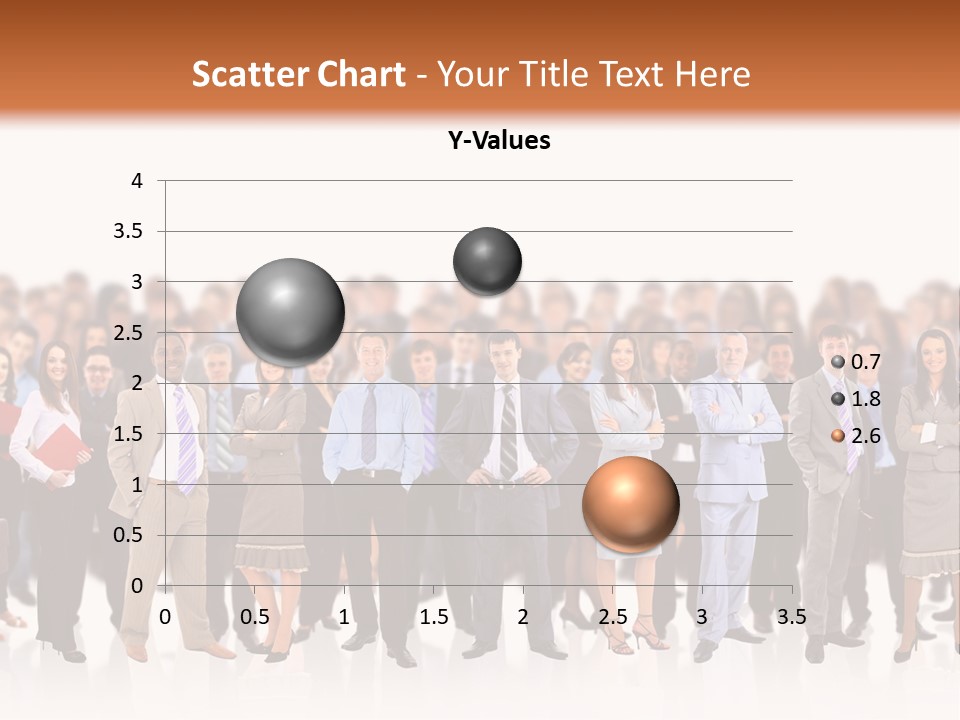 Scatter Chart - Your Title Text Here

Y-Values

4
3.5
3
2.5
2
1.5
1
0.5
0

0 0.5 1 1.5 2 2.5 3 3.5

0.7
1.8
2.6